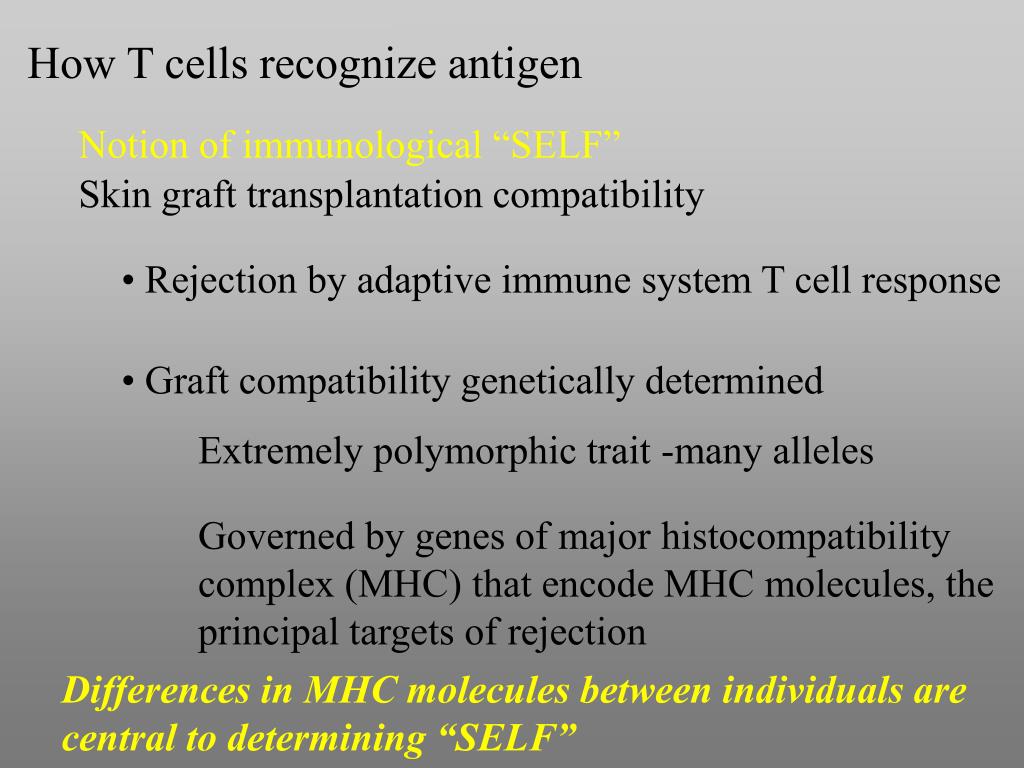 How T cells recognize antigen

Notion of immunological “SELF”
Skin graft transplantation compatibility

• Rejection by adaptive immune system T cell response

• Graft compatibility genetically determined

Extremely polymorphic trait -many alleles

Governed by genes of major histocompatibility complex (MHC) that encode MHC molecules, the principal targets of rejection

Differences in MHC molecules between individuals are central to determining “SELF”